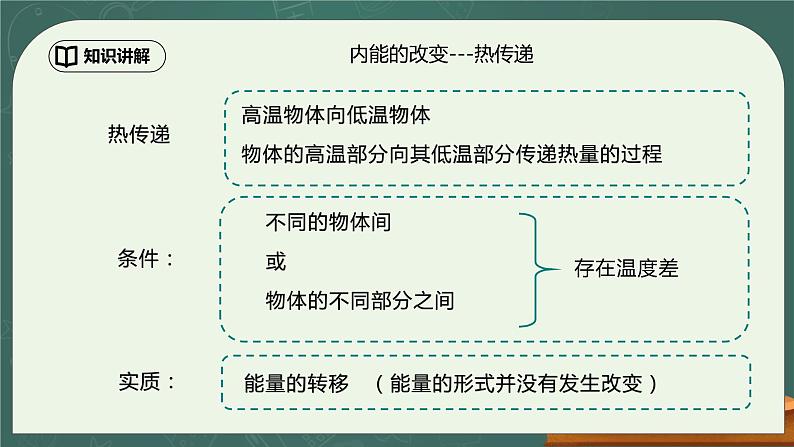 知识讲解

内能的改变---热传递

热传递

高温物体向低温物体

物体的高温部分向其低温部分传递热量的过程

条件：

不同的物体间

或

物体的不同部分之间

存在温度差

实质：

能量的转移 （能量的形式并没有发生改变）